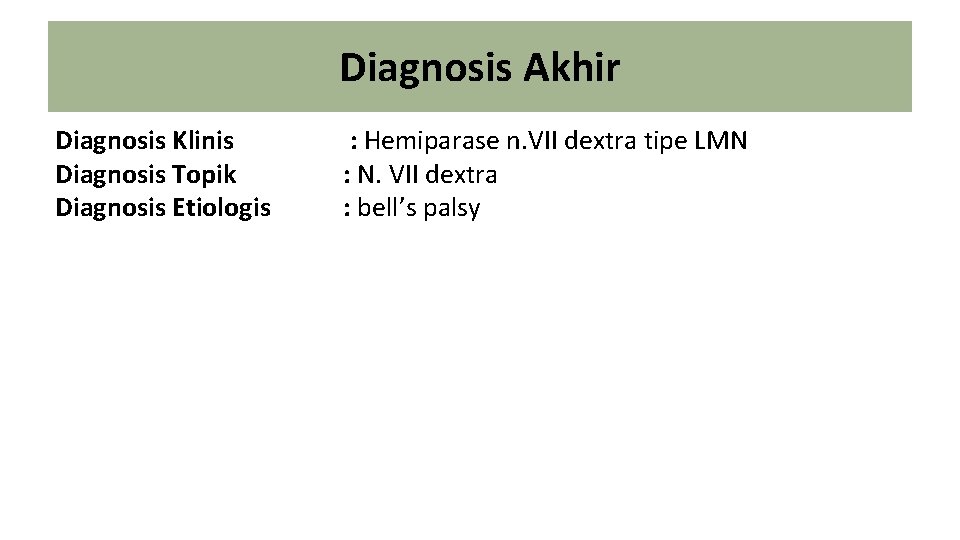 Diagnosis Akhir

Diagnosis Klinis : Hemiparase n.VII dextra tipe LMN
Diagnosis Topik : N. VII dextra
Diagnosis Etiologis : bell’s palsy